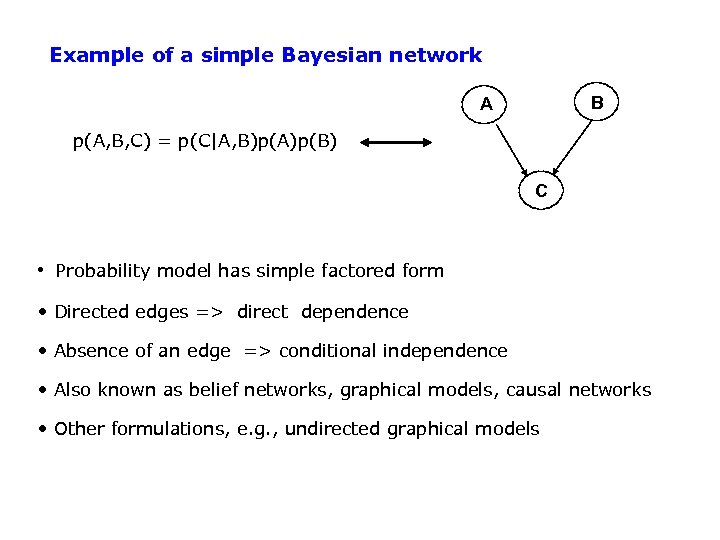 Example of a simple Bayesian network

$p(A,B,C) = p(C|A,B)p(A)p(B)$

A

B

C

• Probability model has simple factored form

• Directed edges => direct dependence

• Absence of an edge => conditional independence

• Also known as belief networks, graphical models, causal networks

• Other formulations, e.g., undirected graphical models